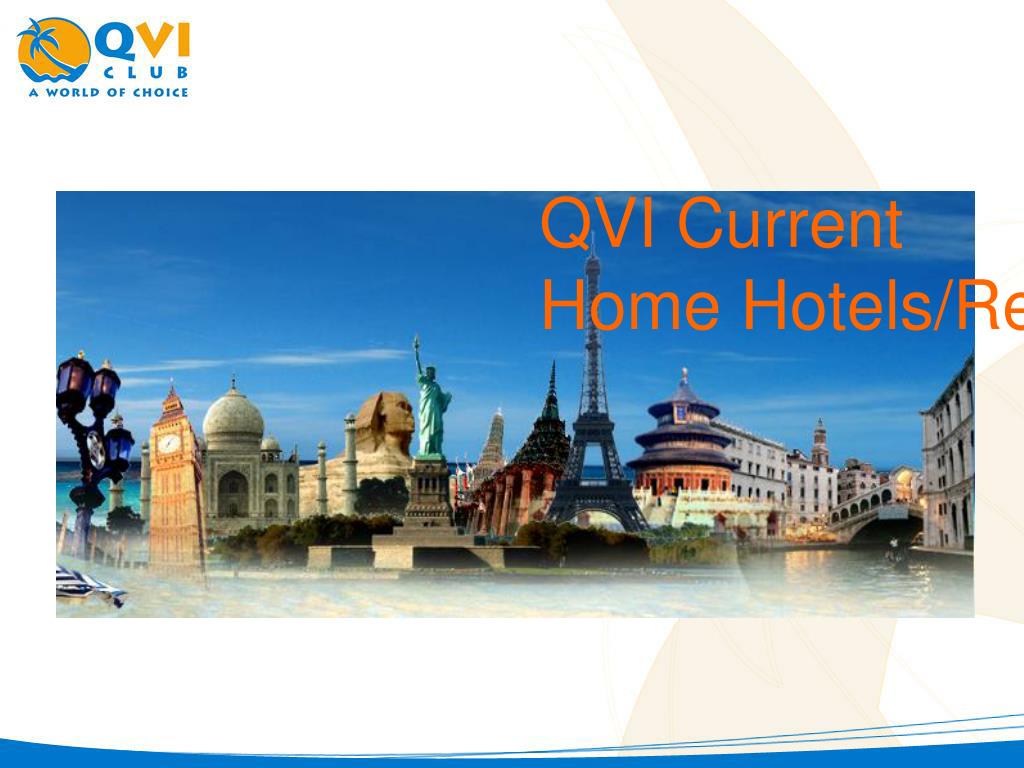 QVI
CLUB
A WORLD OF CHOICE

QVI Current
Home Hotels/Re